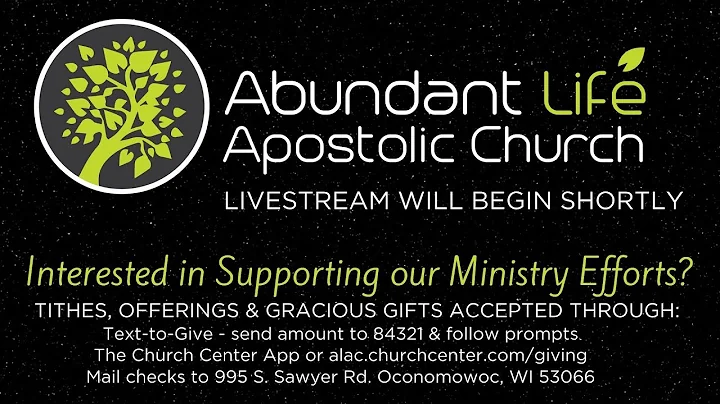 Abundant Life
Apostolic Church

LIVESTREAM WILL BEGIN SHORTLY

Interested in Supporting our Ministry Efforts?

TITHES, OFFERINGS & GRACIOUS GIFTS ACCEPTED THROUGH:
Text-to-Give - send amount to 84321 & follow prompts.
The Church Center App or alac.churchcenter.com/giving
Mail checks to 995 S. Sawyer Rd. Oconomowoc, WI 53066